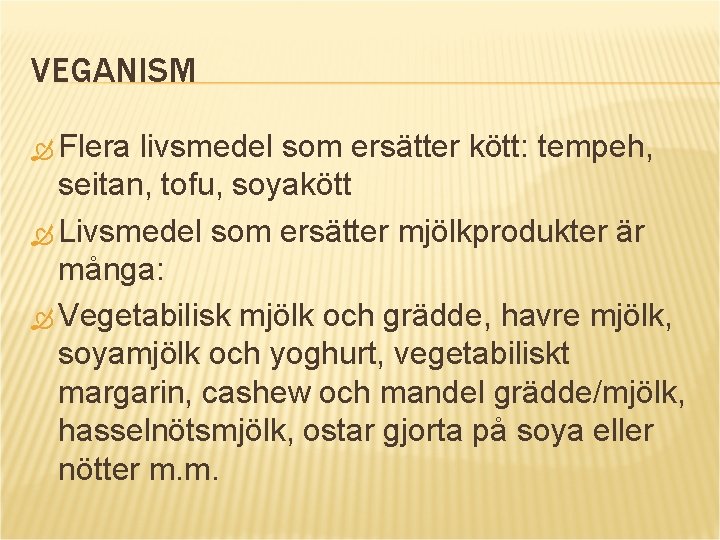 VEGANISM

Flera livsmedel som ersätter kött: tempeh, seitan, tofu, soyakött

Livsmedel som ersätter mjölkprodukter är många:

Vegetabilisk mjölk och grädde, havre mjölk, soyamjölk och yoghurt, vegetabiliskt margarin, cashew och mandel grädde/mjölk, hasselnötsmjölk, ostar gjorta på soya eller nötter m.m.